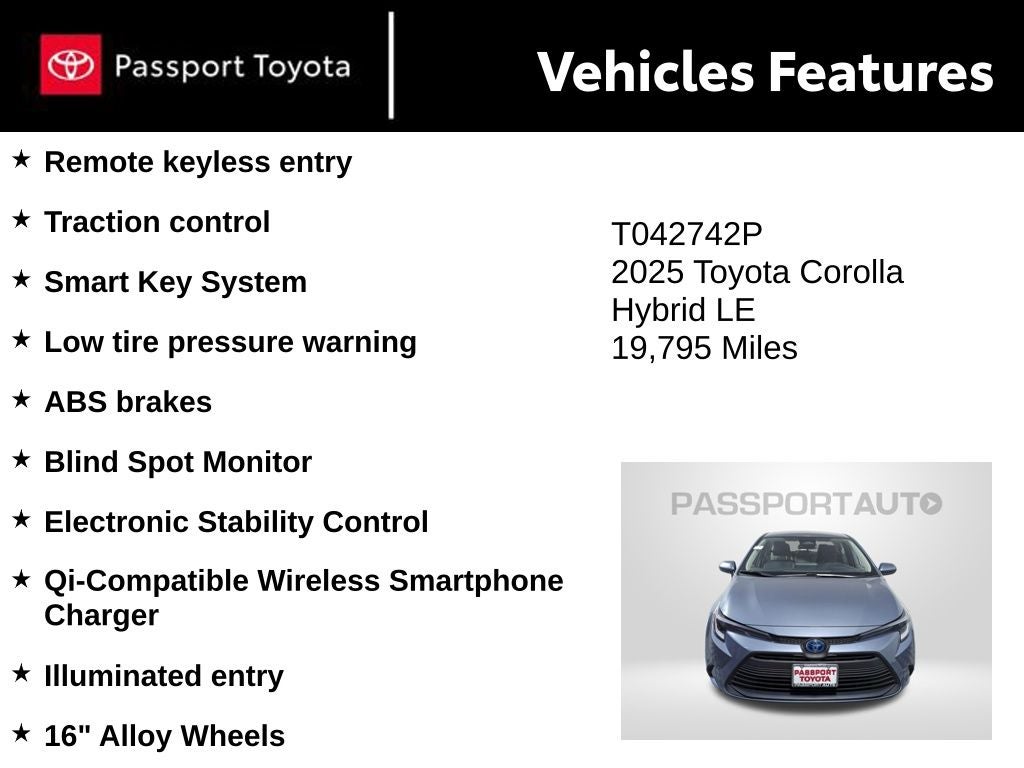 Passport Toyota

Vehicles Features

★ Remote keyless entry

★ Traction control

★ Smart Key System

★ Low tire pressure warning

★ ABS brakes

★ Blind Spot Monitor

★ Electronic Stability Control

★ Qi-Compatible Wireless Smartphone Charger

★ Illuminated entry

★ 16" Alloy Wheels

T042742P
2025 Toyota Corolla Hybrid LE
19,795 Miles

PASSPORTAUTO

PASSPORT TOYOTA